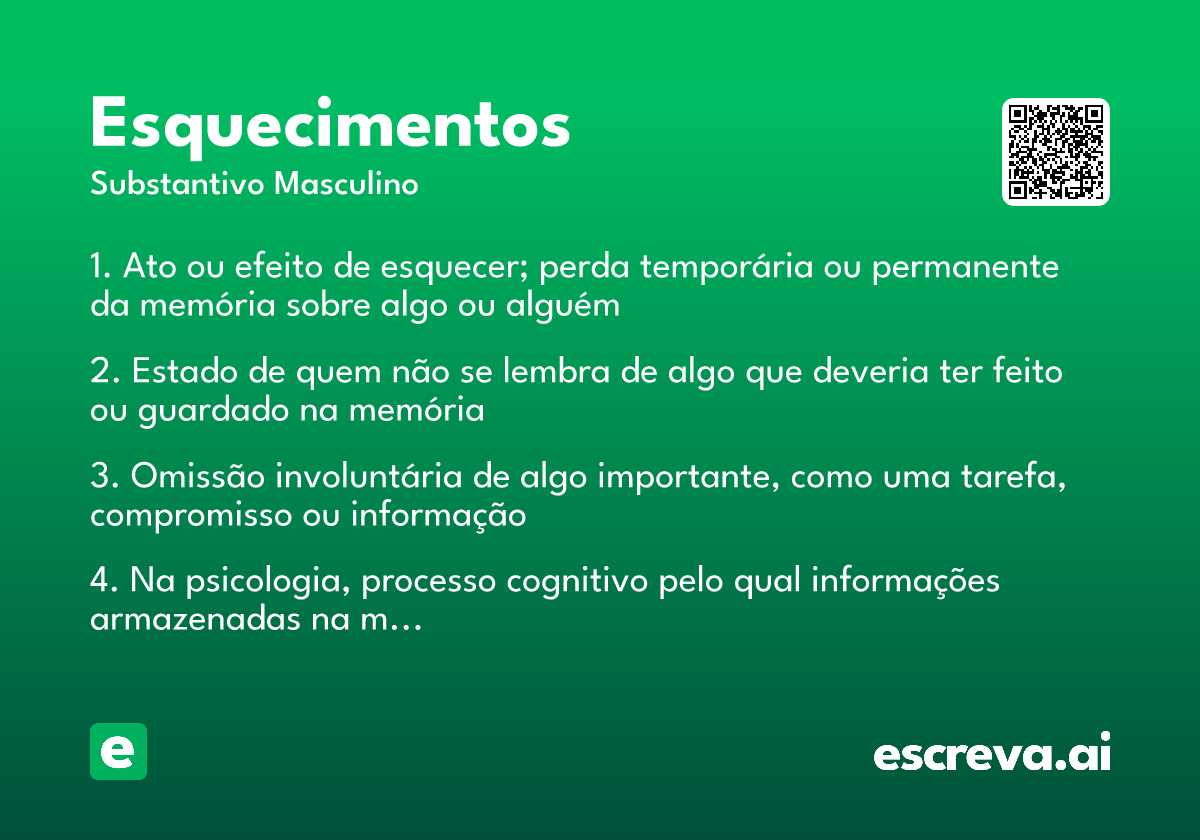 Esquecimentos
Substantivo Masculino

1. Ato ou efeito de esquecer; perda temporária ou permanente da memória sobre algo ou alguém

2. Estado de quem não se lembra de algo que deveria ter feito ou guardado na memória

3. Omissão involuntária de algo importante, como uma tarefa, compromisso ou informação

4. Na psicologia, processo cognitivo pelo qual informações armazenadas na m...

e

escreva.ai